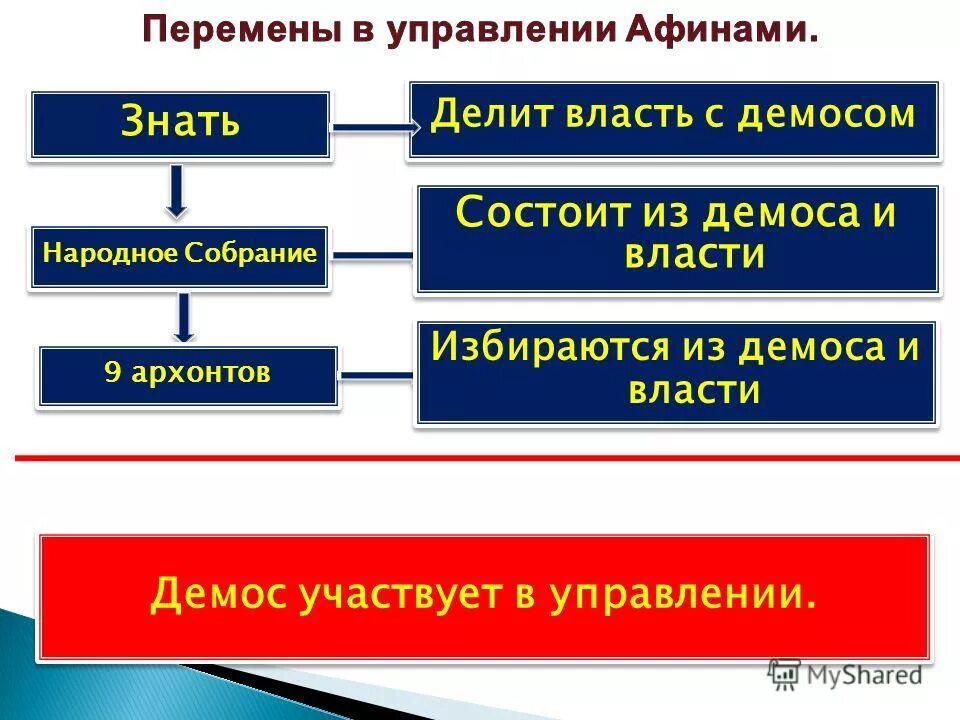 Перемены в управлении Афинами.

Знать

Делит власть с демосом

Народное Собрание

Состоит из демоса и власти

9 архонтов

Избираются из демоса и власти

Демос участвует в управлении.

MyShared